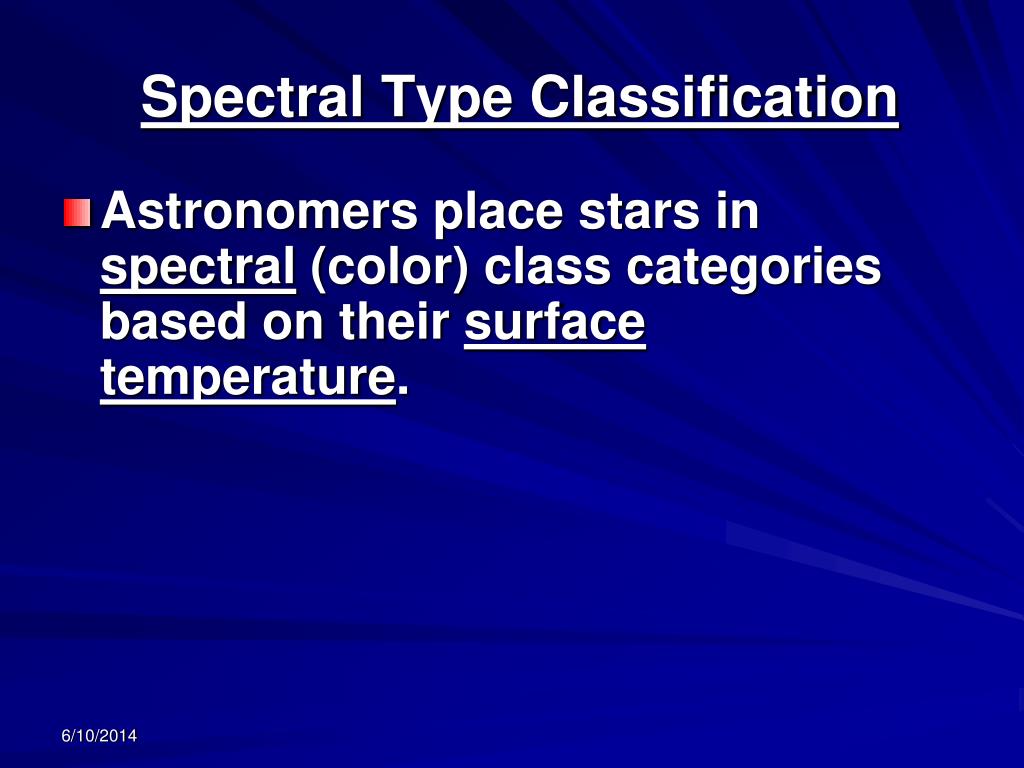 Spectral Type Classification

Astronomers place stars in spectral (color) class categories based on their surface temperature.

6/10/2014